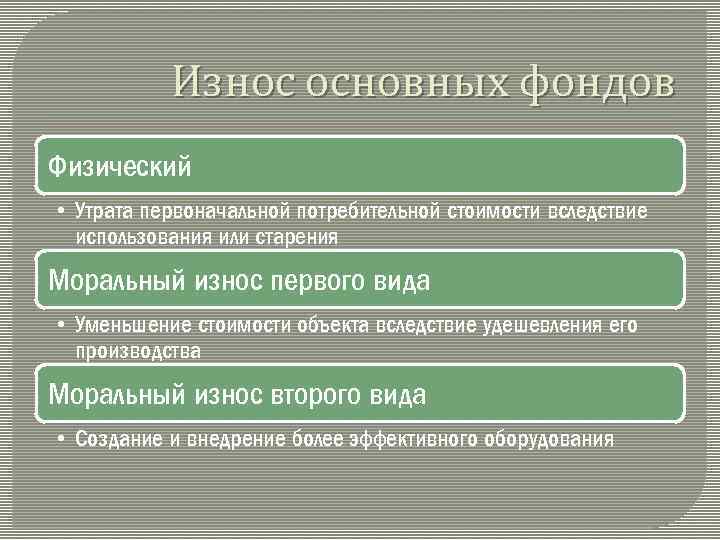 Износ основных фондов

Физический

• Утрата первоначальной потребительной стоимости вследствие использования или старения

Моральный износ первого вида

• Уменьшение стоимости объекта вследствие удешевления его производства

Моральный износ второго вида

• Создание и внедрение более эффективного оборудования